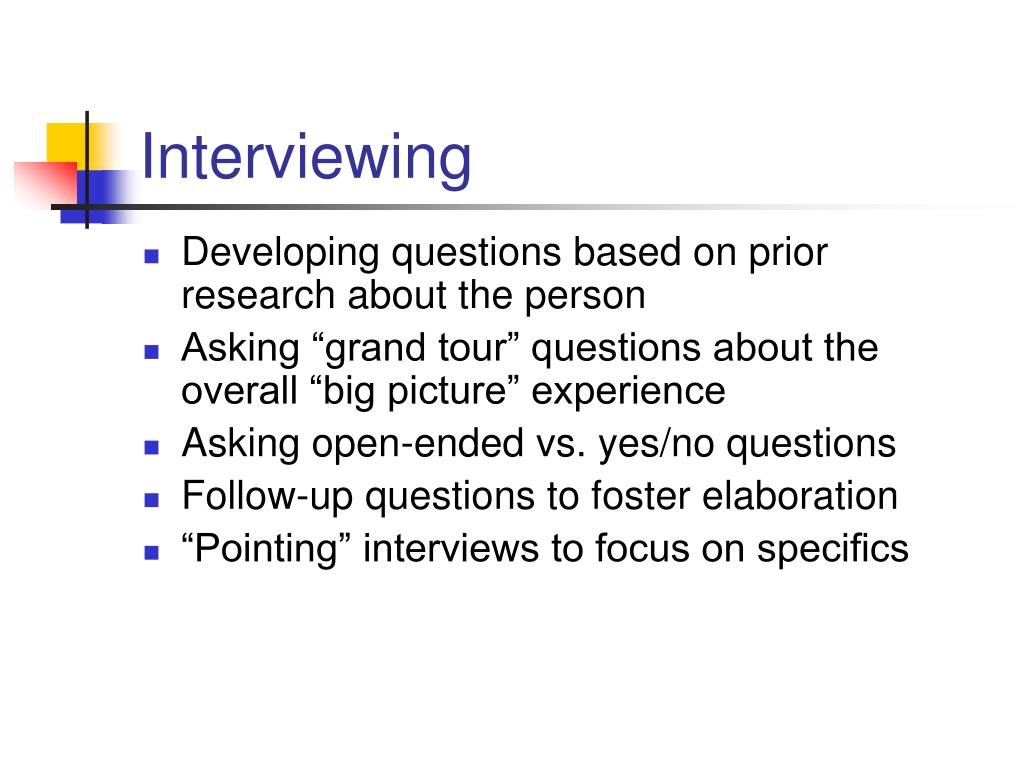 Interviewing

- Developing questions based on prior research about the person
- Asking “grand tour” questions about the overall “big picture” experience
- Asking open-ended vs. yes/no questions
- Follow-up questions to foster elaboration
- “Pointing” interviews to focus on specifics